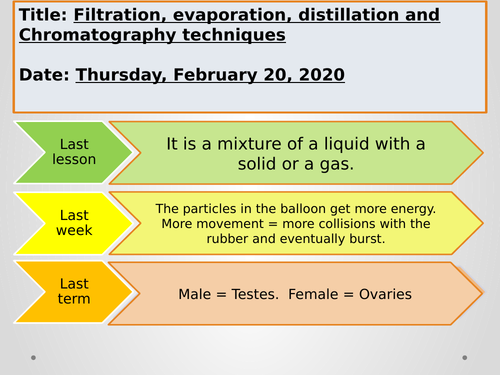 Title: Filtration, evaporation, distillation and Chromatography techniques

Date: Thursday, February 20, 2020

Last lesson

It is a mixture of a liquid with a solid or a gas.

Last week

The particles in the balloon get more energy. More movement = more collisions with the rubber and eventually burst.

Last term

Male = Testes.  Female = Ovaries